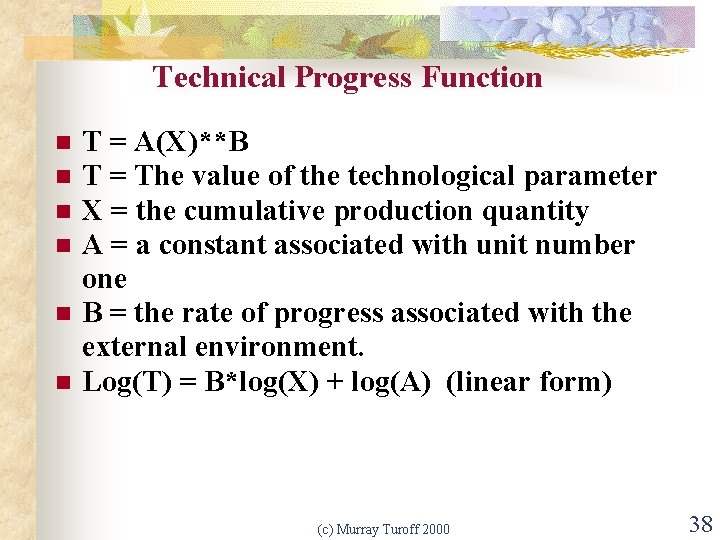 Technical Progress Function

- T = A(X)**B
- T = The value of the technological parameter
- X = the cumulative production quantity
- A = a constant associated with unit number one
- B = the rate of progress associated with the external environment.
- Log(T) = B*log(X) + log(A)  (linear form)

(c) Murray Turoff 2000

38